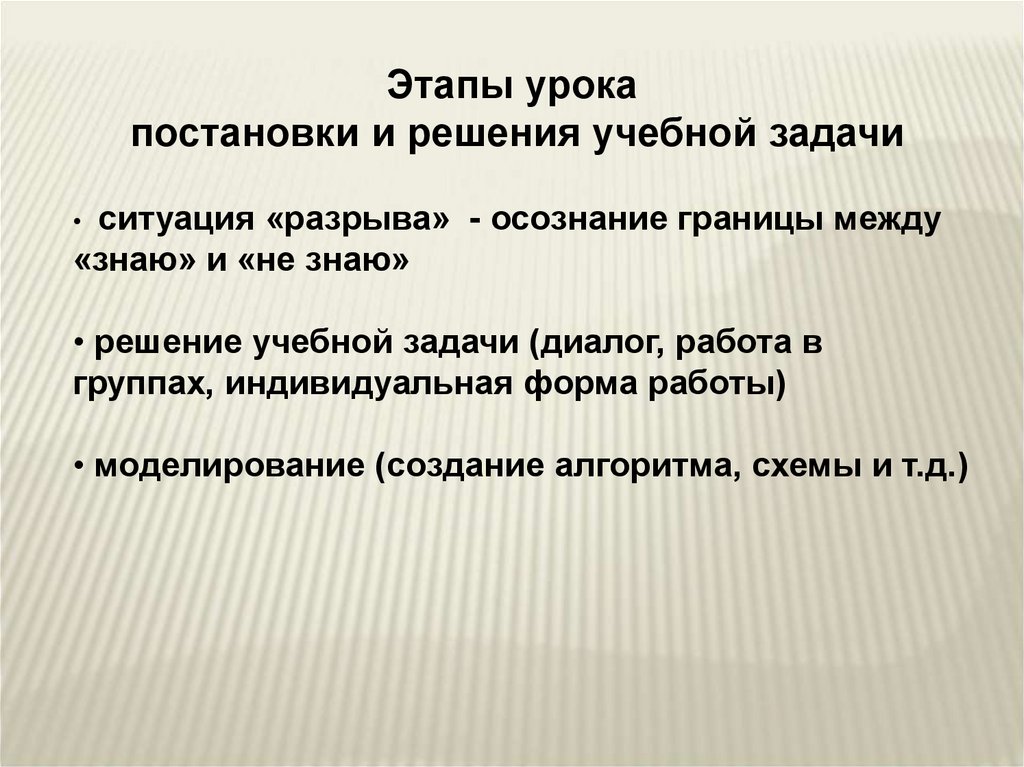 Этапы урока
постановки и решения учебной задачи

• ситуация «разрыва» - осознание границы между «знаю» и «не знаю»

• решение учебной задачи (диалог, работа в группах, индивидуальная форма работы)

• моделирование (создание алгоритма, схемы и т.д.)